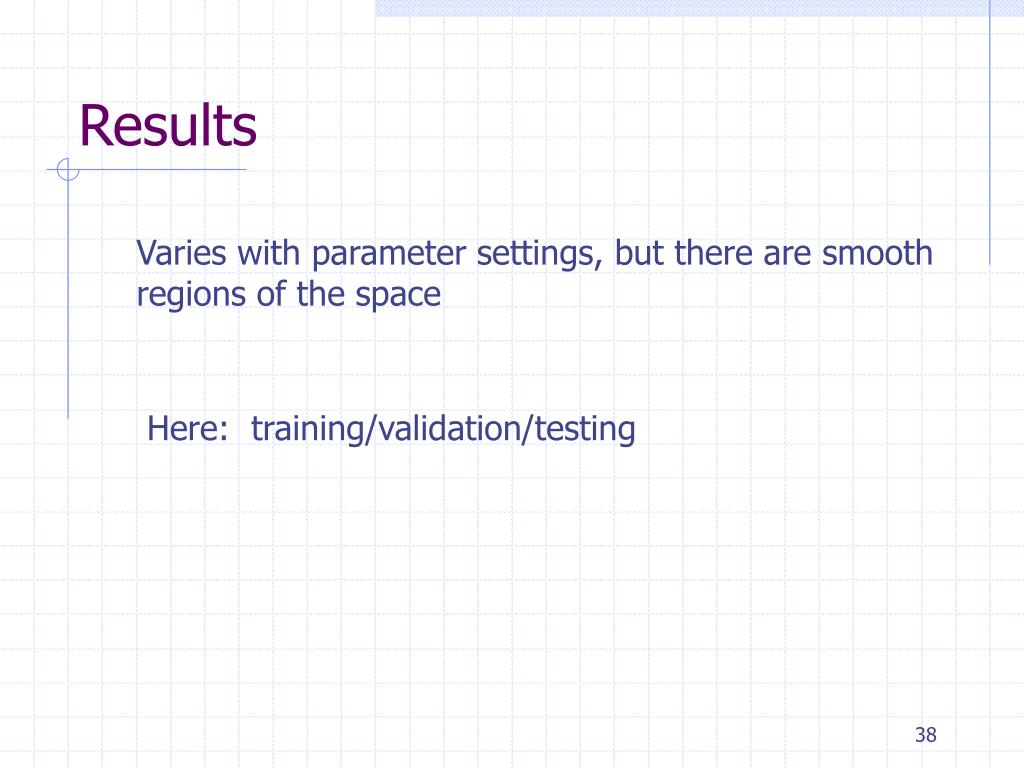 Results

Varies with parameter settings, but there are smooth regions of the space

Here: training/validation/testing

38